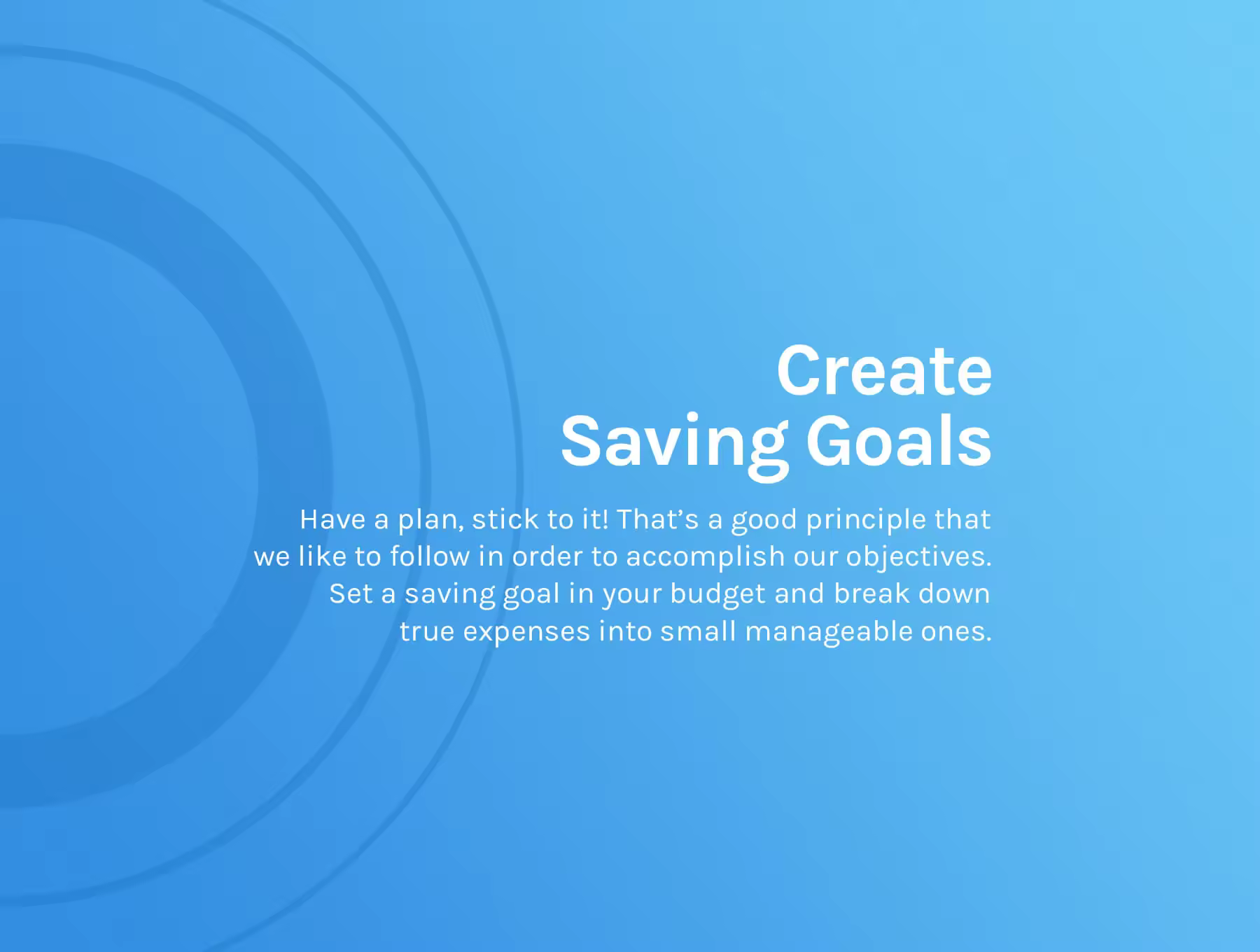 Create
Saving Goals

Have a plan, stick to it! That’s a good principle that we like to follow in order to accomplish our objectives. Set a saving goal in your budget and break down true expenses into small manageable ones.